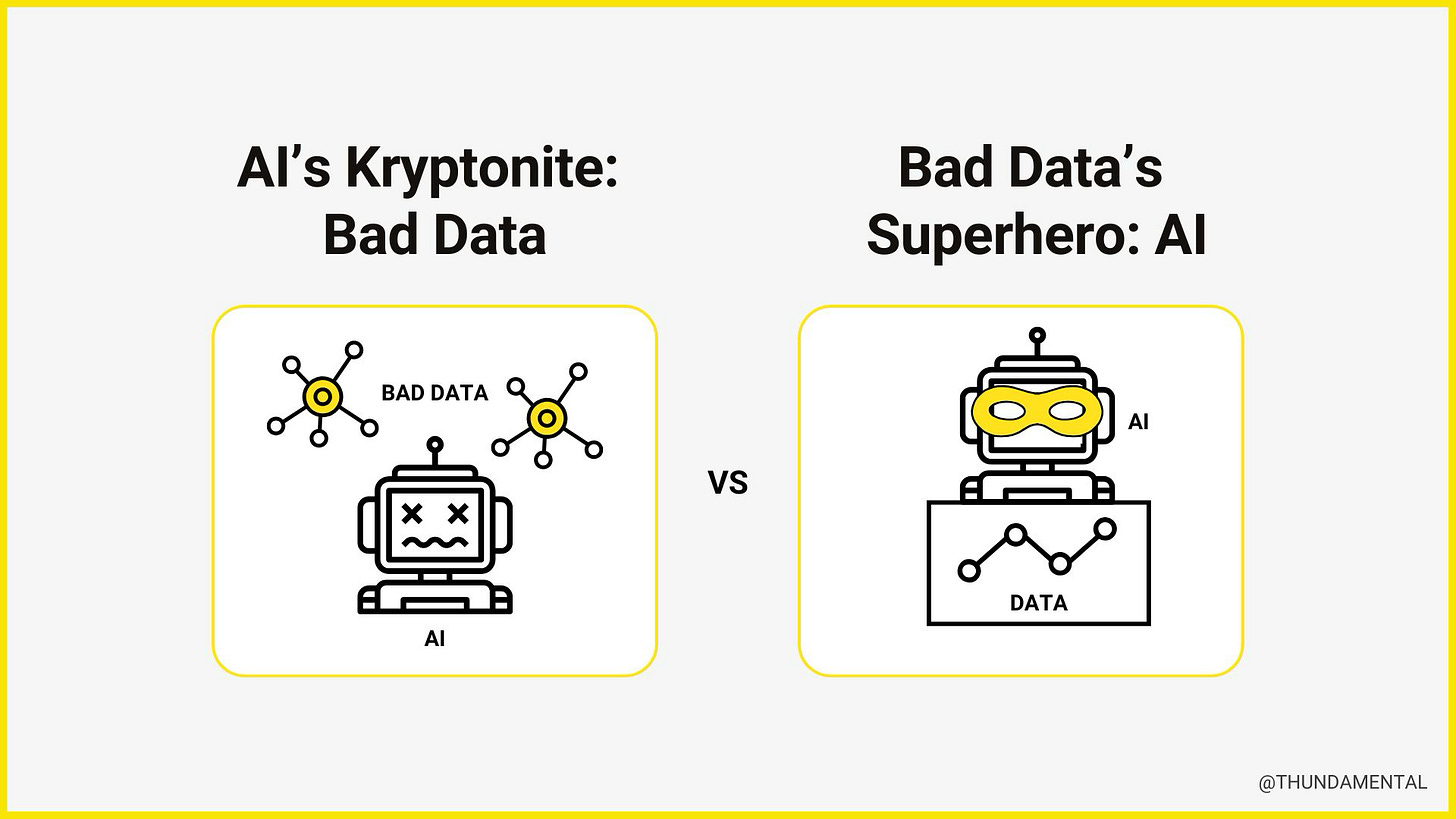 AI's Kryptonite: Bad Data

BAD DATA

AI

VS

Bad Data's Superhero: AI

AI

DATA

@THUNDAMENTAL